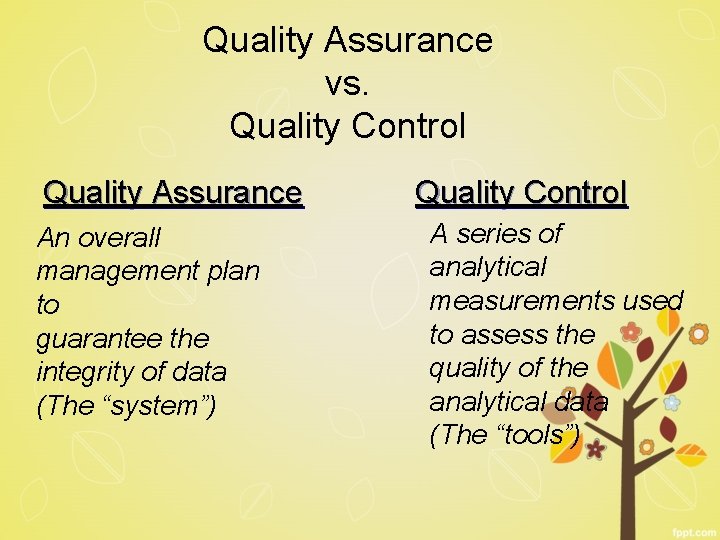 Quality Assurance
vs.
Quality Control

Quality Assurance

An overall management plan to guarantee the integrity of data (The “system”)

Quality Control

A series of analytical measurements used to assess the quality of the analytical data (The “tools”)

fppt.com